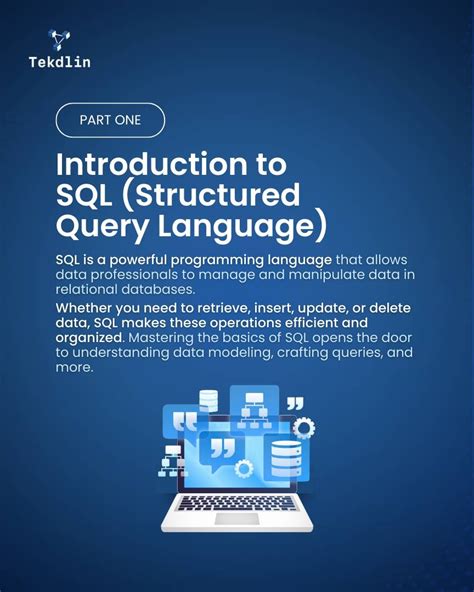 Tekdlin

PART ONE

Introduction to SQL (Structured Query Language)

SQL is a powerful programming language that allows data professionals to manage and manipulate data in relational databases.

Whether you need to retrieve, insert, update, or delete data, SQL makes these operations efficient and organized. Mastering the basics of SQL opens the door to understanding data modeling, crafting queries, and more.